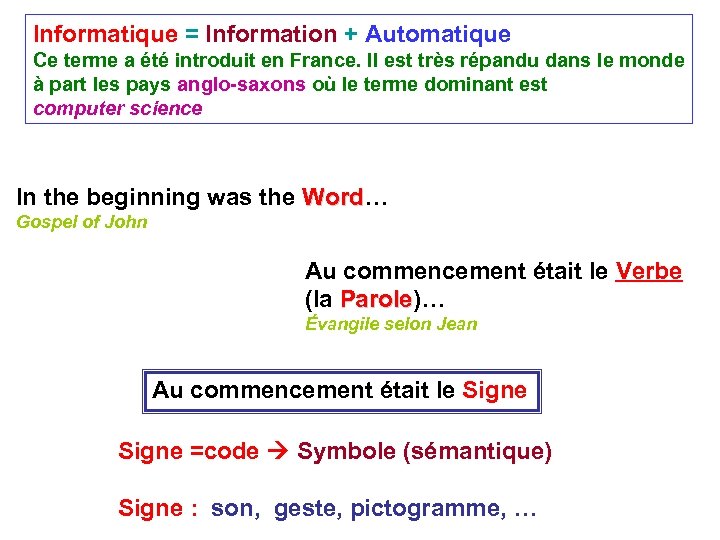 Informatique = Information + Automatique
Ce terme a été introduit en France. Il est très répandu dans le monde à part les pays anglo-saxons où le terme dominant est computer science

In the beginning was the Word…
Gospel of John

Au commencement était le Verbe (la Parole)…
Évangile selon Jean

Au commencement était le Signe

Signe =code → Symbole (sémantique)

Signe : son, geste, pictogramme, …